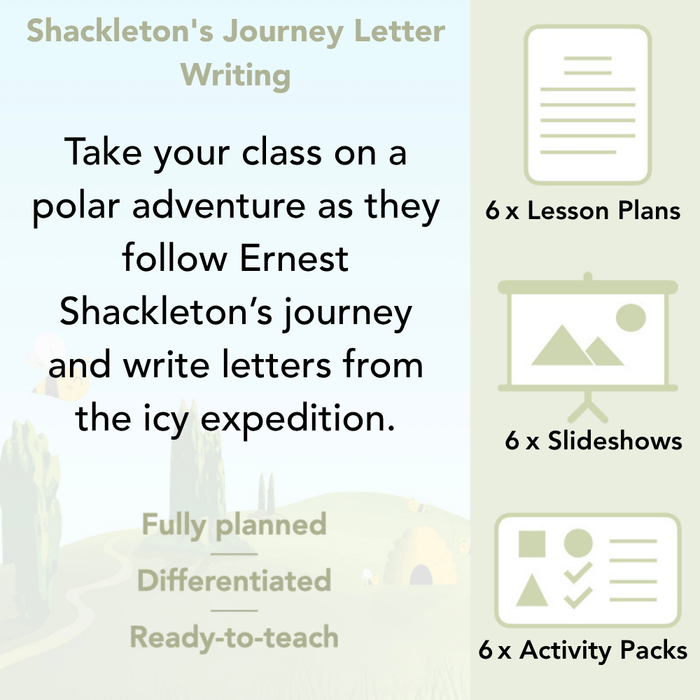 Shackleton's Journey Letter Writing

Take your class on a polar adventure as they follow Ernest Shackleton’s journey and write letters from the icy expedition.

Fully planned

Differentiated

Ready-to-teach

6 x Lesson Plans

6 x Slideshows

6 x Activity Packs